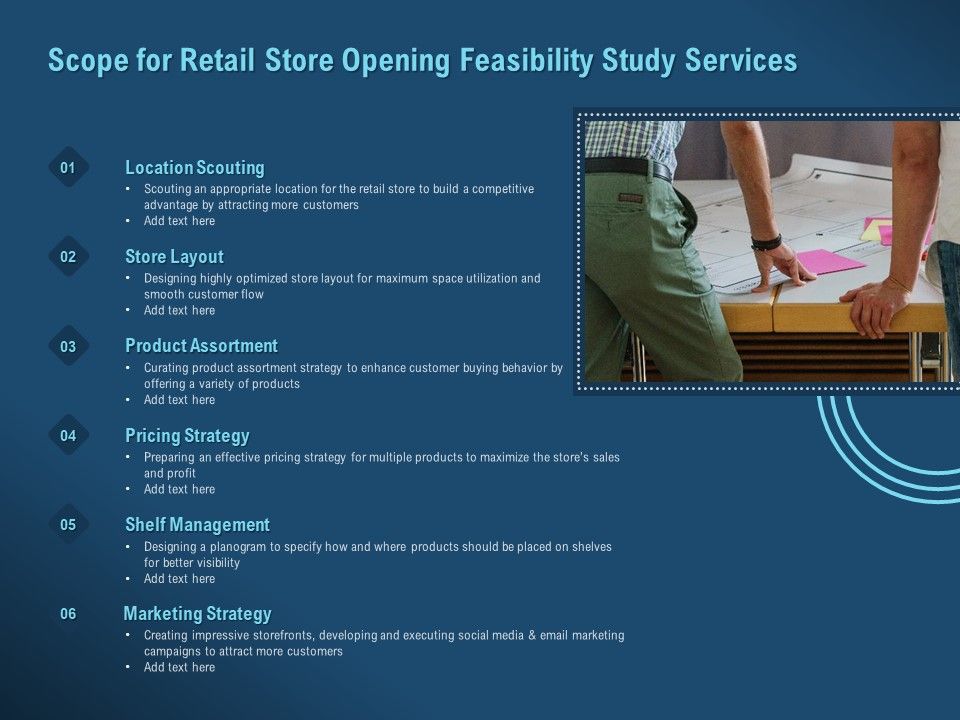 Scope for Retail Store Opening Feasibility Study Services

01
Location Scouting
• Scouting an appropriate location for the retail store to build a competitive advantage by attracting more customers
• Add text here

02
Store Layout
• Designing highly optimized store layout for maximum space utilization and smooth customer flow
• Add text here

03
Product Assortment
• Curating product assortment strategy to enhance customer buying behavior by offering a variety of products
• Add text here

04
Pricing Strategy
• Preparing an effective pricing strategy for multiple products to maximize the store's sales and profit
• Add text here

05
Shelf Management
• Designing a planogram to specify how and where products should be placed on shelves for better visibility
• Add text here

06
Marketing Strategy
• Creating impressive storefronts, developing and executing social media & email marketing campaigns to attract more customers
• Add text here